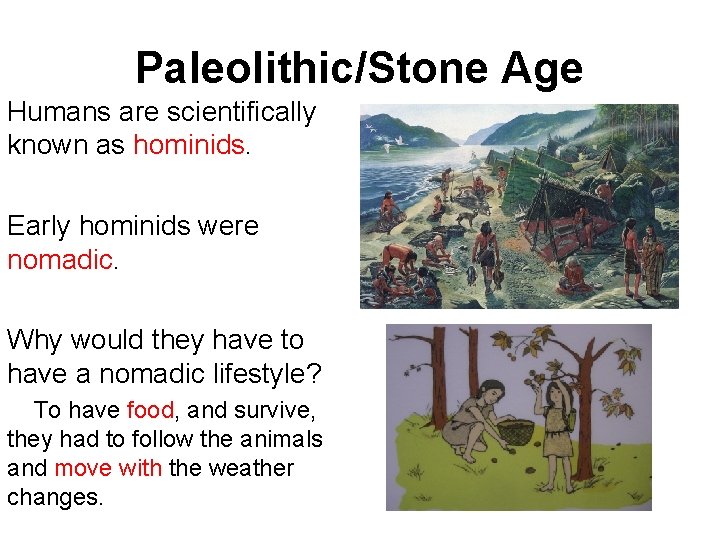 Paleolithic/Stone Age

Humans are scientifically known as hominids.

Early hominids were nomadic.

Why would they have to have a nomadic lifestyle?

To have food, and survive, they had to follow the animals and move with the weather changes.